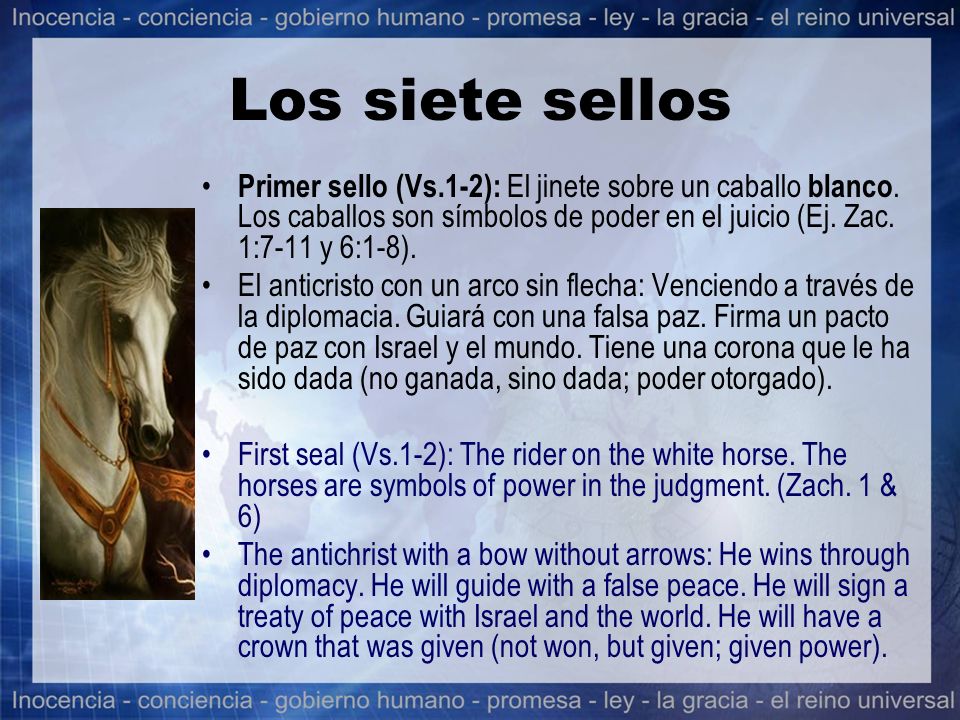 Inocencia - conciencia - gobierno humano - promesa - ley - la gracia - el reino universal

Los siete sellos

• Primer sello (Vs.1-2): El jinete sobre un caballo blanco. Los caballos son símbolos de poder en el juicio (Ej. Zac. 1:7-11 y 6:1-8).
• El anticristo con un arco sin flecha: Venciendo a través de la diplomacia. Guiará con una falsa paz. Firma un pacto de paz con Israel y el mundo. Tiene una corona que le ha sido dada (no ganada, sino dada; poder otorgado).

• First seal (Vs.1-2): The rider on the white horse. The horses are symbols of power in the judgment. (Zach. 1 & 6)
• The antichrist with a bow without arrows: He wins through diplomacy. He will guide with a false peace. He will sign a treaty of peace with Israel and the world. He will have a crown that was given (not won, but given; given power).

Inocencia - conciencia - gobierno humano - promesa - ley - la gracia - el reino universal